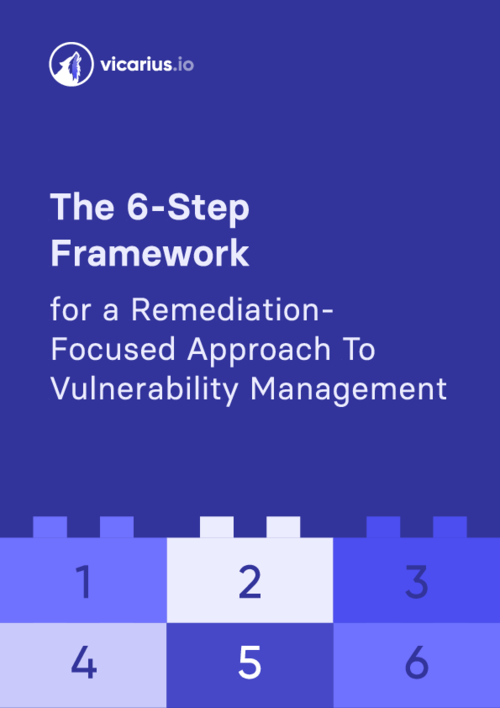 vicarius.io

The 6-Step Framework

for a Remediation-Focused Approach To Vulnerability Management

1 2 3
4 5 6